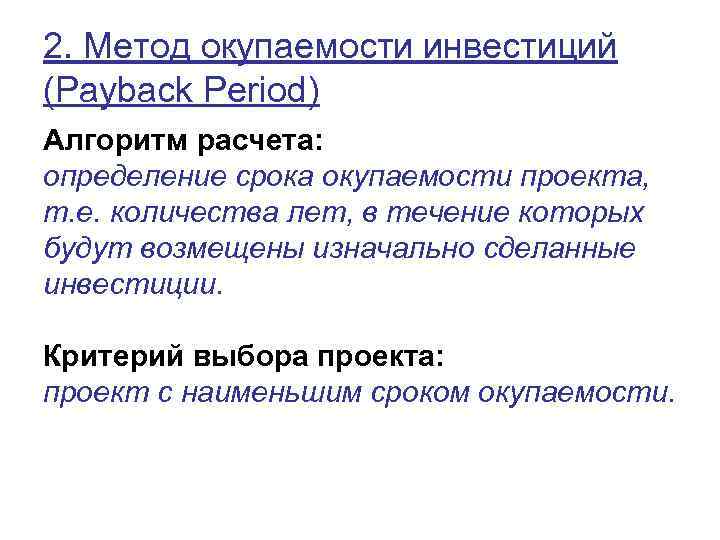 2. Метод окупаемости инвестиций (Payback Period)

Алгоритм расчета:
определение срока окупаемости проекта, т.е. количества лет, в течение которых будут возмещены изначально сделанные инвестиции.

Критерий выбора проекта:
проект с наименьшим сроком окупаемости.